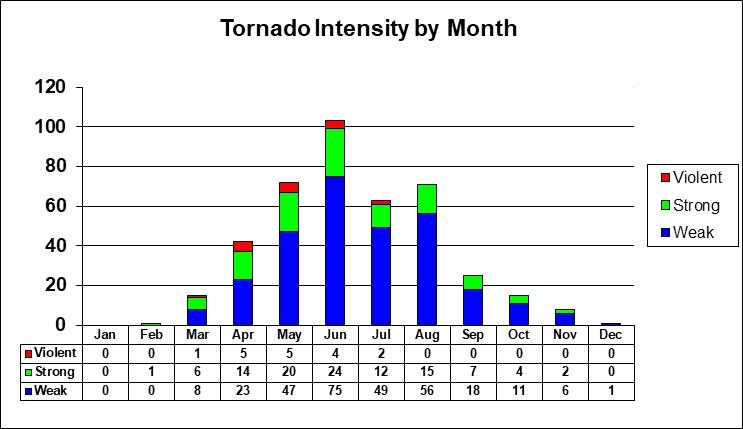 Tornado Intensity by Month

120
100
80
60
40
20
0

Violent
Strong
Weak

| | Jan | Feb | Mar | Apr | May | Jun | Jul | Aug | Sep | Oct | Nov | Dec |
|---|---|---|---|---|---|---|---|---|---|---|---|---|
| Violent | 0 | 0 | 1 | 5 | 5 | 4 | 2 | 0 | 0 | 0 | 0 | 0 |
| Strong | 0 | 1 | 6 | 14 | 20 | 24 | 12 | 15 | 7 | 4 | 2 | 0 |
| Weak | 0 | 0 | 8 | 23 | 47 | 75 | 49 | 56 | 18 | 11 | 6 | 1 |